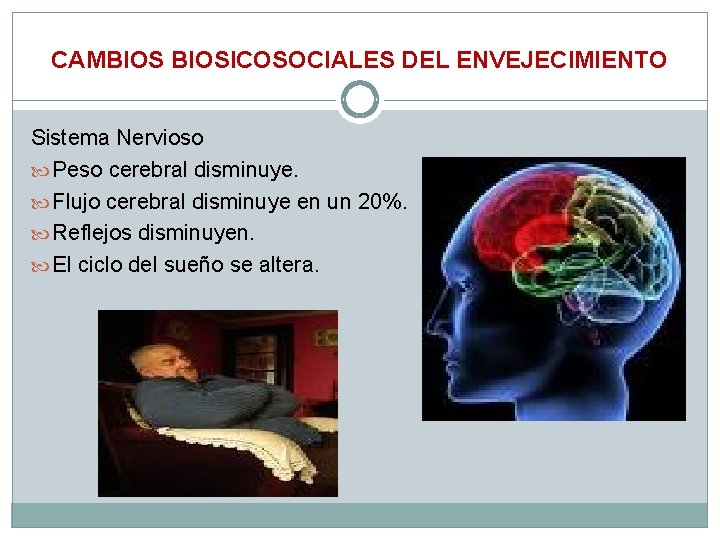 CAMBIOS BIOSICOSOCIALES DEL ENVEJECIMIENTO

Sistema Nervioso
Peso cerebral disminuye.
Flujo cerebral disminuye en un 20%.
Reflejos disminuyen.
El ciclo del sueño se altera.